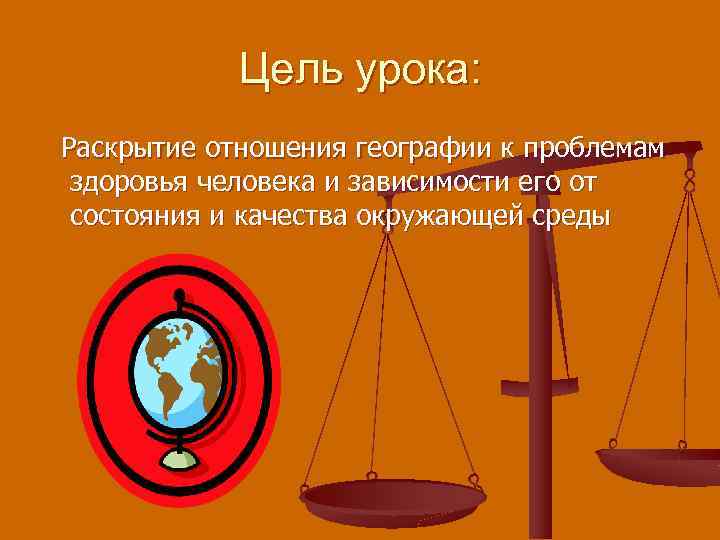 Цель урока:

Раскрытие отношения географии к проблемам здоровья человека и зависимости его от состояния и качества окружающей среды